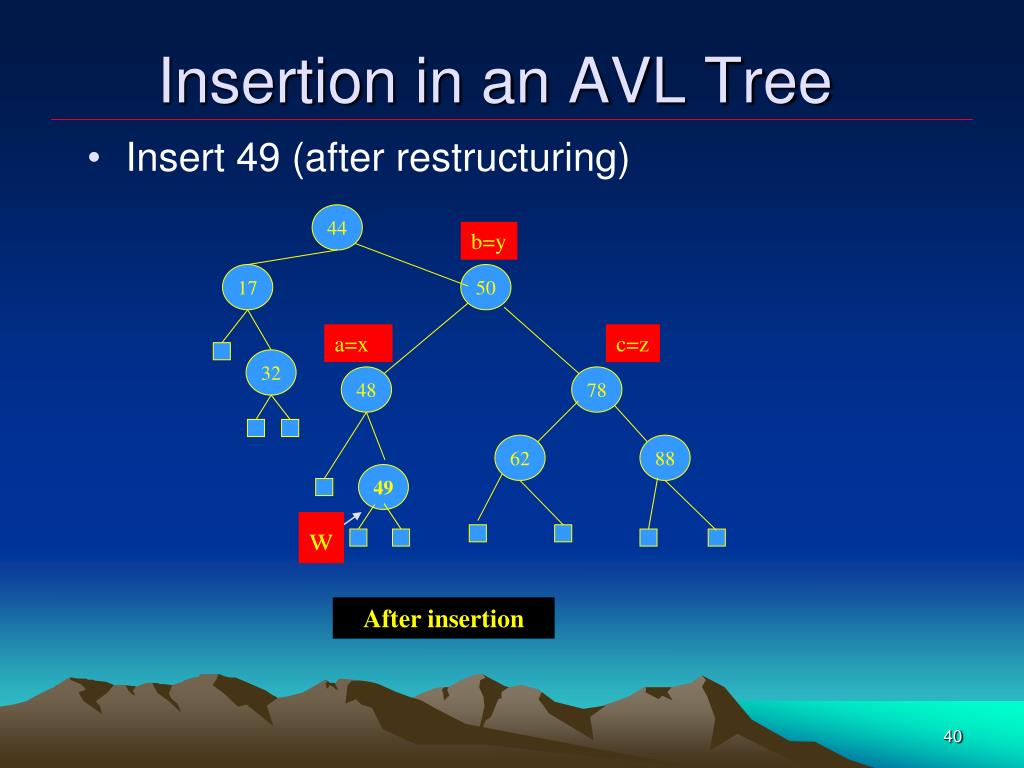 Insertion in an AVL Tree

• Insert 49 (after restructuring)

44

b=y

17

50

a=x

c=z

32

48

78

62

88

49

W

After insertion

40